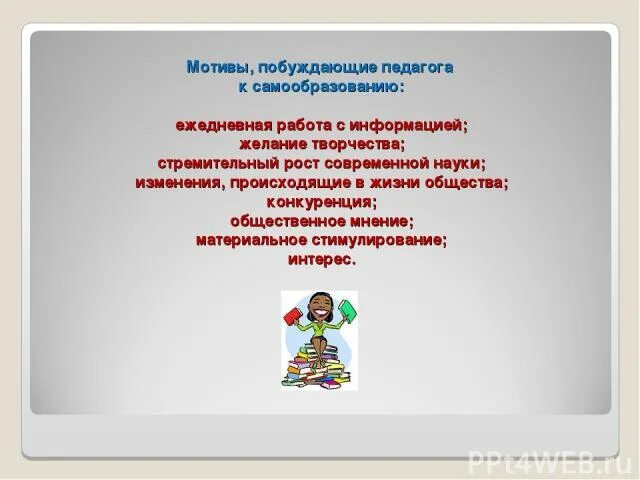 Мотивы, побуждающие педагога к самообразованию:

ежедневная работа с информацией;
желание творчества;
стремительный рост современной науки;
изменения, происходящие в жизни общества;
конкуренция;
общественное мнение;
материальное стимулирование;
интерес.

PPt4WEB.ru